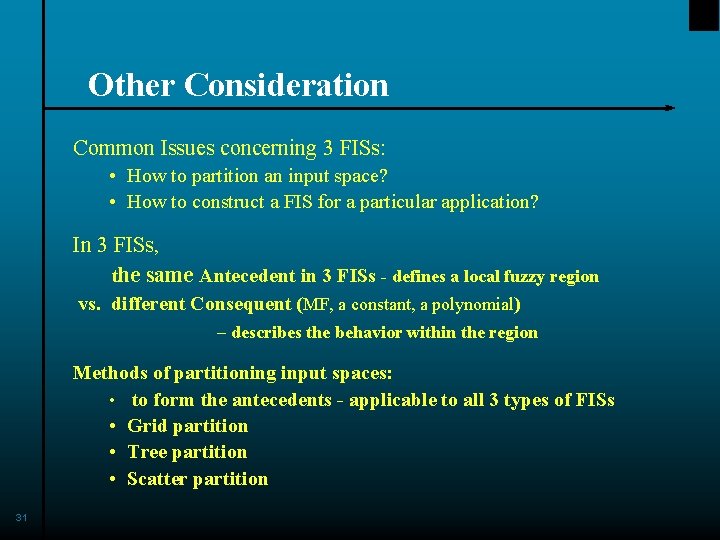 Other Consideration

Common Issues concerning 3 FISs:
• How to partition an input space?
• How to construct a FIS for a particular application?

In 3 FISs,
the same Antecedent in 3 FISs - defines a local fuzzy region
vs. different Consequent (MF, a constant, a polynomial)
– describes the behavior within the region

Methods of partitioning input spaces:
• to form the antecedents - applicable to all 3 types of FISs
• Grid partition
• Tree partition
• Scatter partition

31